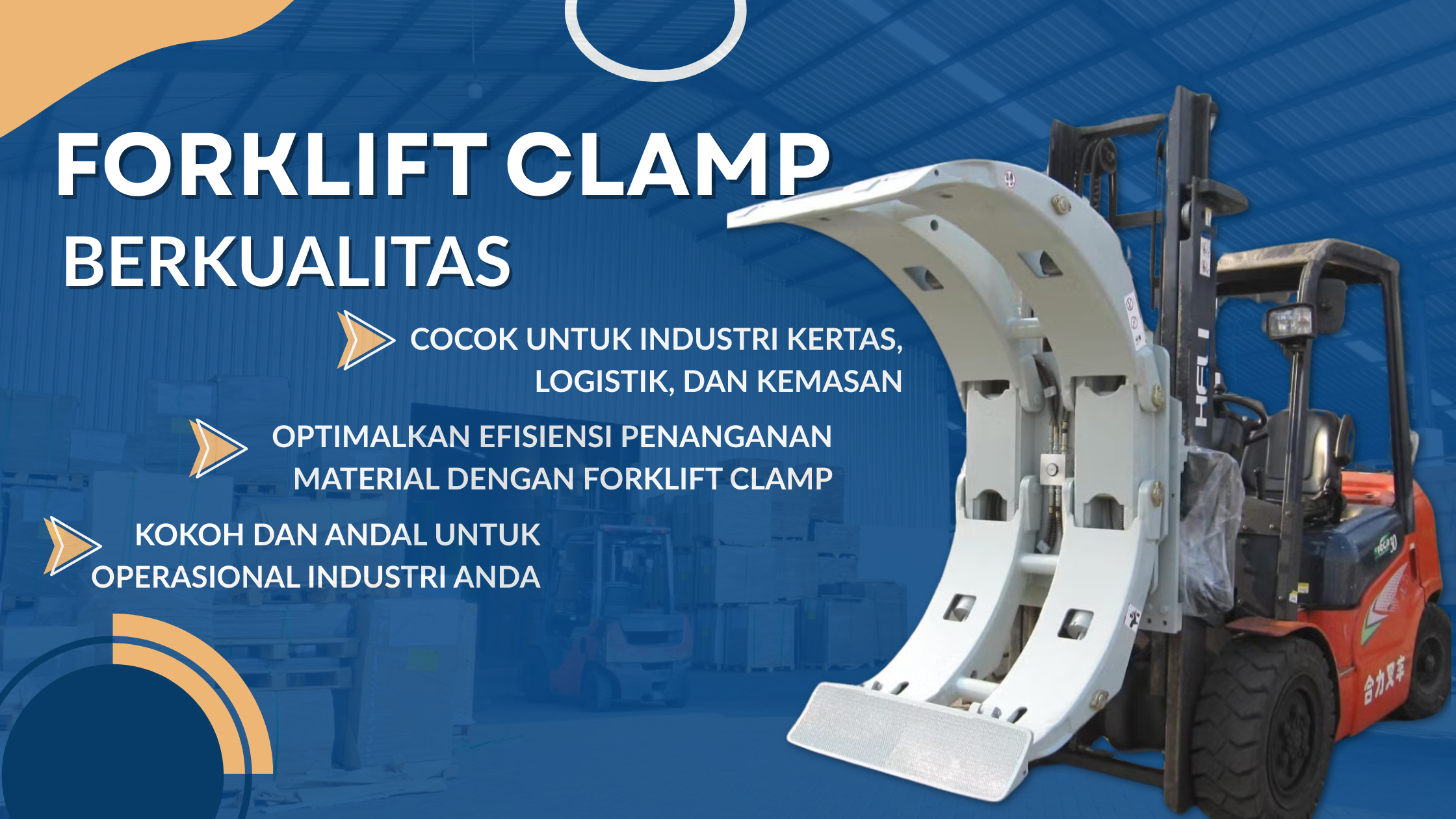 FORKLIFT CLAMP
BERKUALITAS

COCOK UNTUK INDUSTRI KERTAS, LOGISTIK, DAN KEMASAN

OPTIMALKAN EFISIENSI PENANGANAN MATERIAL DENGAN FORKLIFT CLAMP

KOKOH DAN ANDAL UNTUK OPERASIONAL INDUSTRI ANDA

HELI

合力叉车